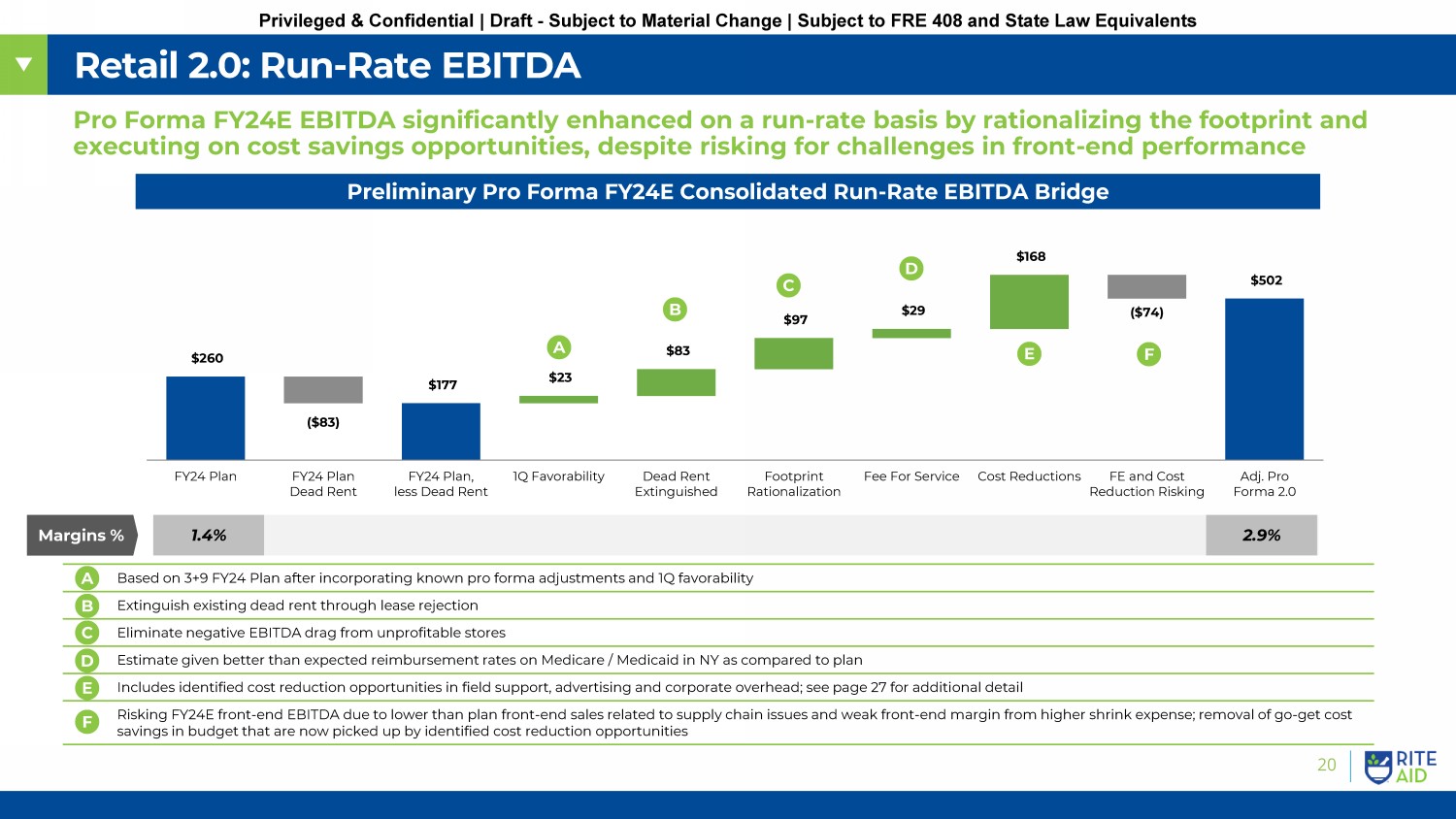 Privileged & Confidential | Draft - Subject to Material Change | Subject to FRE 408 and State Law Equivalents

Retail 2.0: Run-Rate EBITDA

Pro Forma FY24E EBITDA significantly enhanced on a run-rate basis by rationalizing the footprint and executing on cost savings opportunities, despite risking for challenges in front-end performance

Preliminary Pro Forma FY24E Consolidated Run-Rate EBITDA Bridge

$260
($83)
$177
A
$23
B
$83
C
$97
D
$29
$168
E
($74)
F
$502

FY24 Plan
FY24 Plan Dead Rent
FY24 Plan, less Dead Rent
1Q Favorability
Dead Rent Extinguished
Footprint Rationalization
Fee For Service
Cost Reductions
FE and Cost Reduction Risking
Adj. Pro Forma 2.0

Margins %
1.4%
2.9%

A Based on 3+9 FY24 Plan after incorporating known pro forma adjustments and 1Q favorability
B Extinguish existing dead rent through lease rejection
C Eliminate negative EBITDA drag from unprofitable stores
D Estimate given better than expected reimbursement rates on Medicare / Medicaid in NY as compared to plan
E Includes identified cost reduction opportunities in field support, advertising and corporate overhead; see page 27 for additional detail
F Risking FY24E front-end EBITDA due to lower than plan front-end sales related to supply chain issues and weak front-end margin from higher shrink expense; removal of go-get cost savings in budget that are now picked up by identified cost reduction opportunities

20
RITE AID